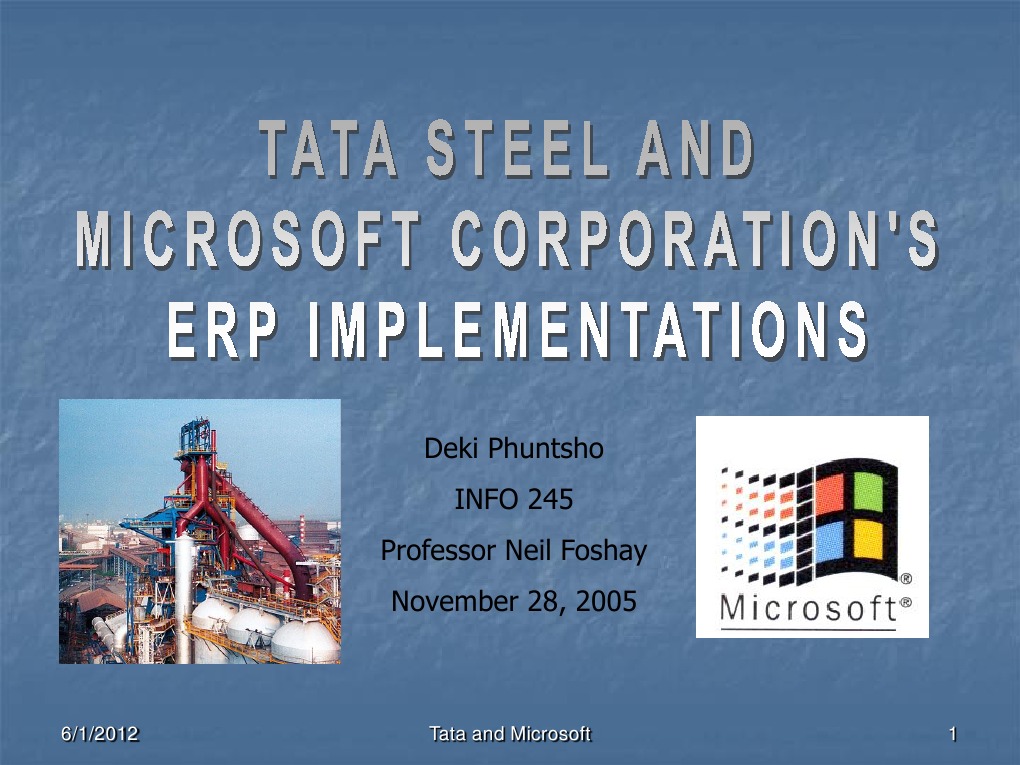 TATA STEEL AND MICROSOFT CORPORATION'S ERP IMPLEMENTATIONS

Deki Phuntsho

INFO 245

Professor Neil Foshay

November 28, 2005

Microsoft®

6/1/2012

Tata and Microsoft

1